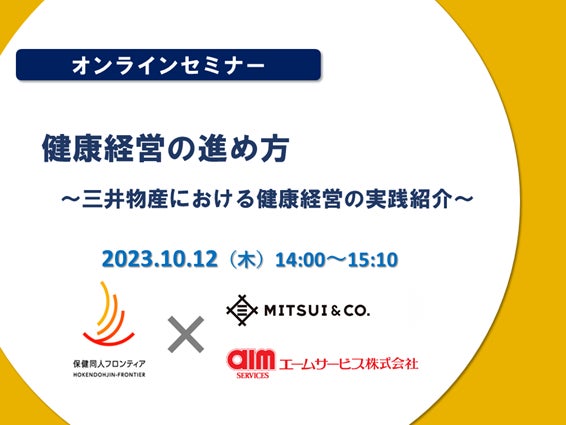 オンラインセミナー

健康経営の進め方

～三井物産における健康経営の実践紹介～

2023.10.12（木）14:00～15:10

保健同人フロンティア
HOKENDOHJIN-FRONTIER

×

MITSUI & CO.

aim SERVICES エームサービス株式会社